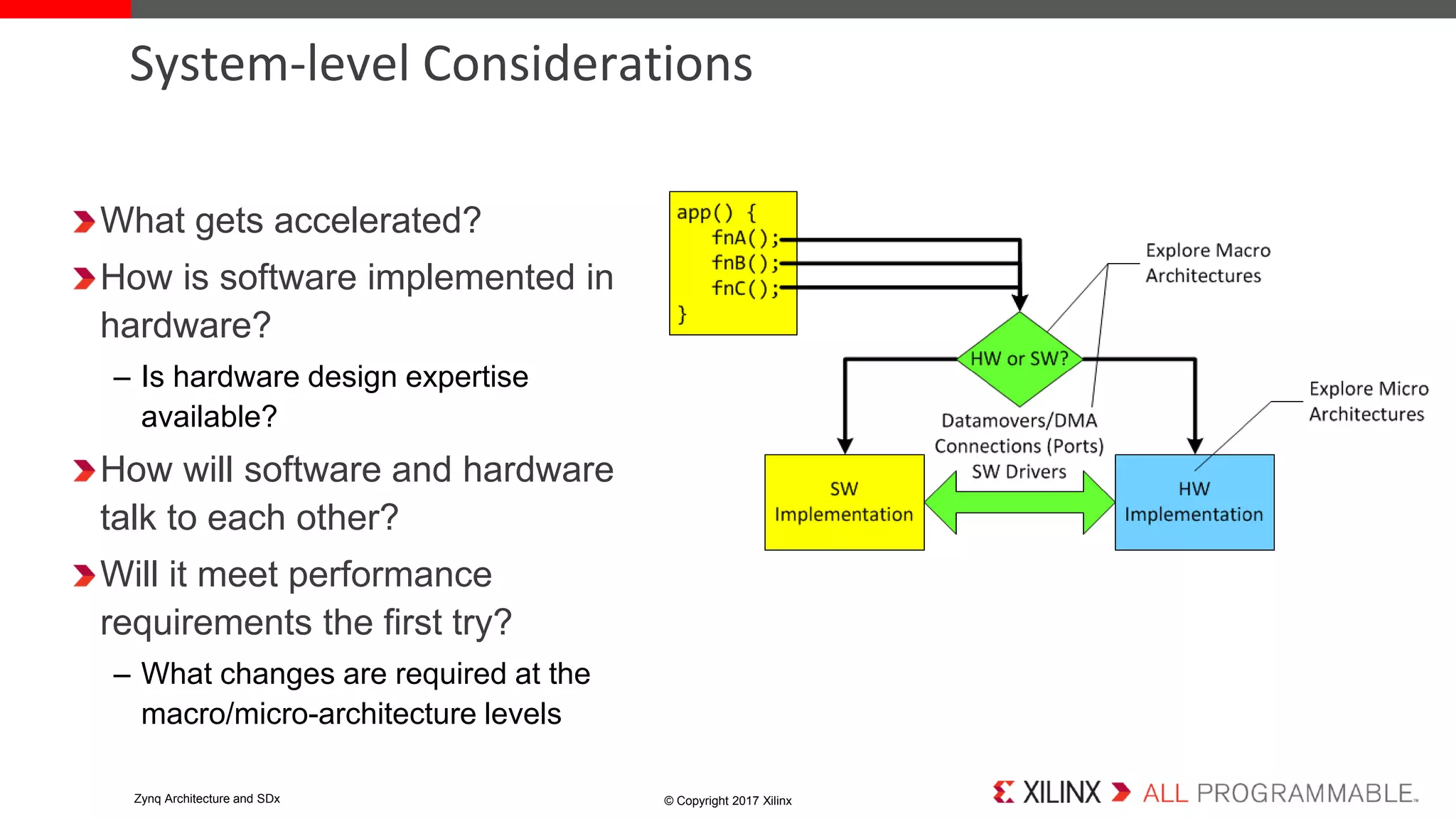 System-level Considerations

What gets accelerated?

How is software implemented in hardware?

– Is hardware design expertise available?

How will software and hardware talk to each other?

Will it meet performance requirements the first try?

– What changes are required at the macro/micro-architecture levels

app() {
fnA();
fnB();
fnC();
}

Explore Macro Architectures

HW or SW?

Explore Micro Architectures

Datamovers/DMA
Connections (Ports)
SW Drivers

SW Implementation

HW Implementation

Zynq Architecture and SDx

© Copyright 2017 Xilinx

XILINX ALL PROGRAMMABLE.